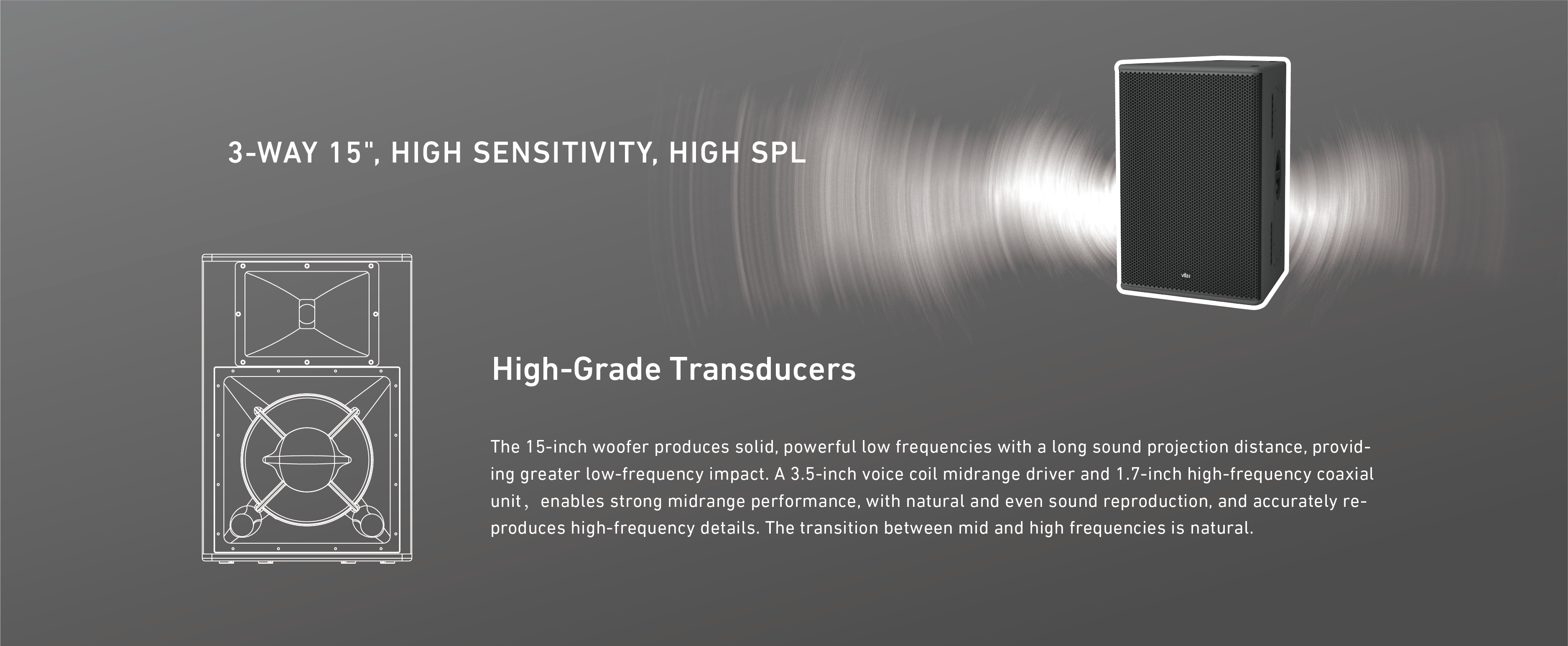 3-WAY 15", HIGH SENSITIVITY, HIGH SPL

High-Grade Transducers

The 15-inch woofer produces solid, powerful low frequencies with a long sound projection distance, providing greater low-frequency impact. A 3.5-inch voice coil midrange driver and 1.7-inch high-frequency coaxial unit， enables strong midrange performance, with natural and even sound reproduction, and accurately reproduces high-frequency details. The transition between mid and high frequencies is natural.